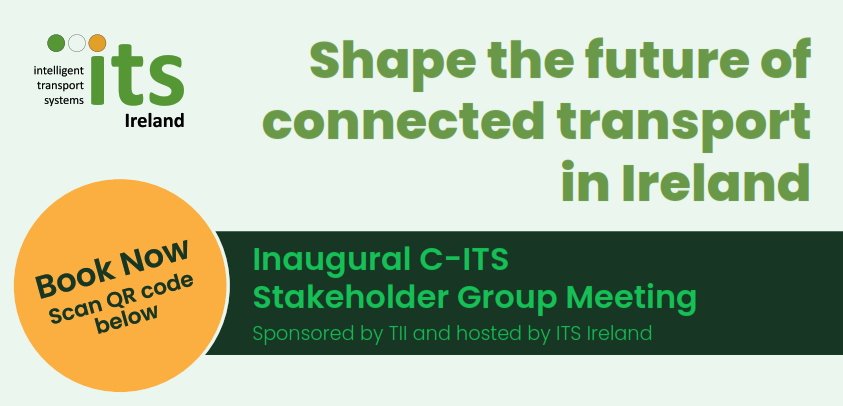 intelligent transport systems its Ireland

Shape the future of connected transport in Ireland

Book Now
Scan QR code below

Inaugural C-ITS Stakeholder Group Meeting

Sponsored by TII and hosted by ITS Ireland